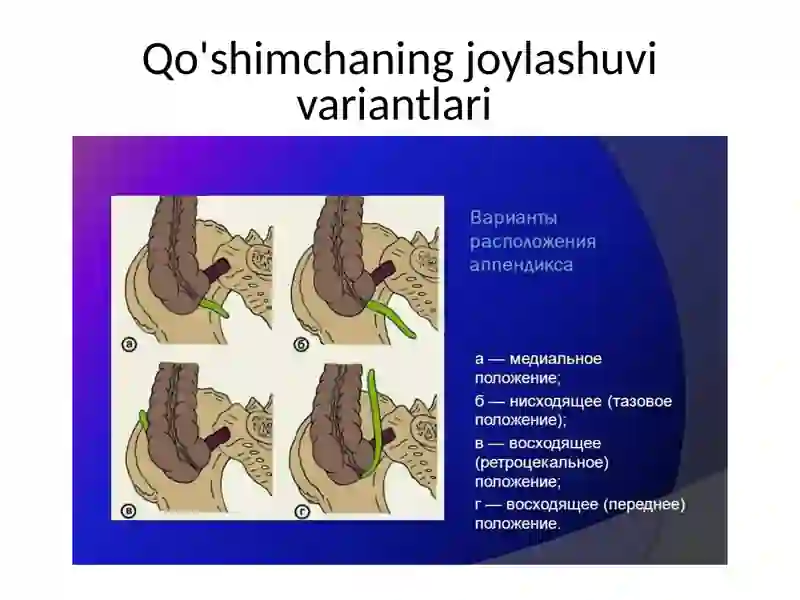 Qo'shimchaning joylashuvi variantlari

а

б

в

г

Варианты расположения аппендикса

а — медиальное положение;

б — нисходящее (тазовое положение);

в — восходящее (ретроцекальное) положение;

г — восходящее (переднее) положение.